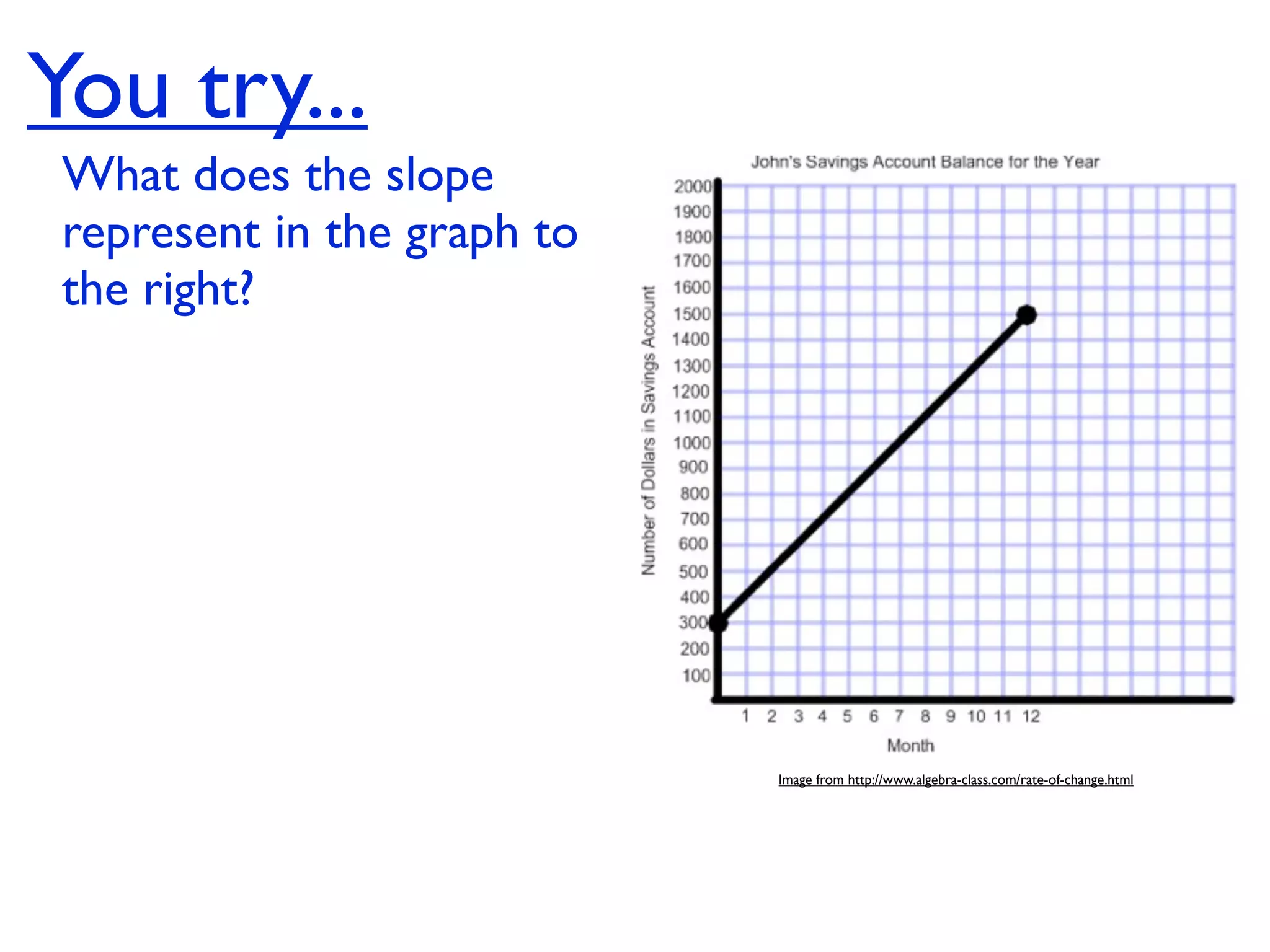 You try...

What does the slope represent in the graph to the right?

John's Savings Account Balance for the Year

Number of Dollars in Savings Account

2000
1900
1800
1700
1600
1500
1400
1300
1200
1100
1000
900
800
700
600
500
400
300
200
100

1 2 3 4 5 6 7 8 9 10 11 12

Month

Image from http://www.algebra-class.com/rate-of-change.html